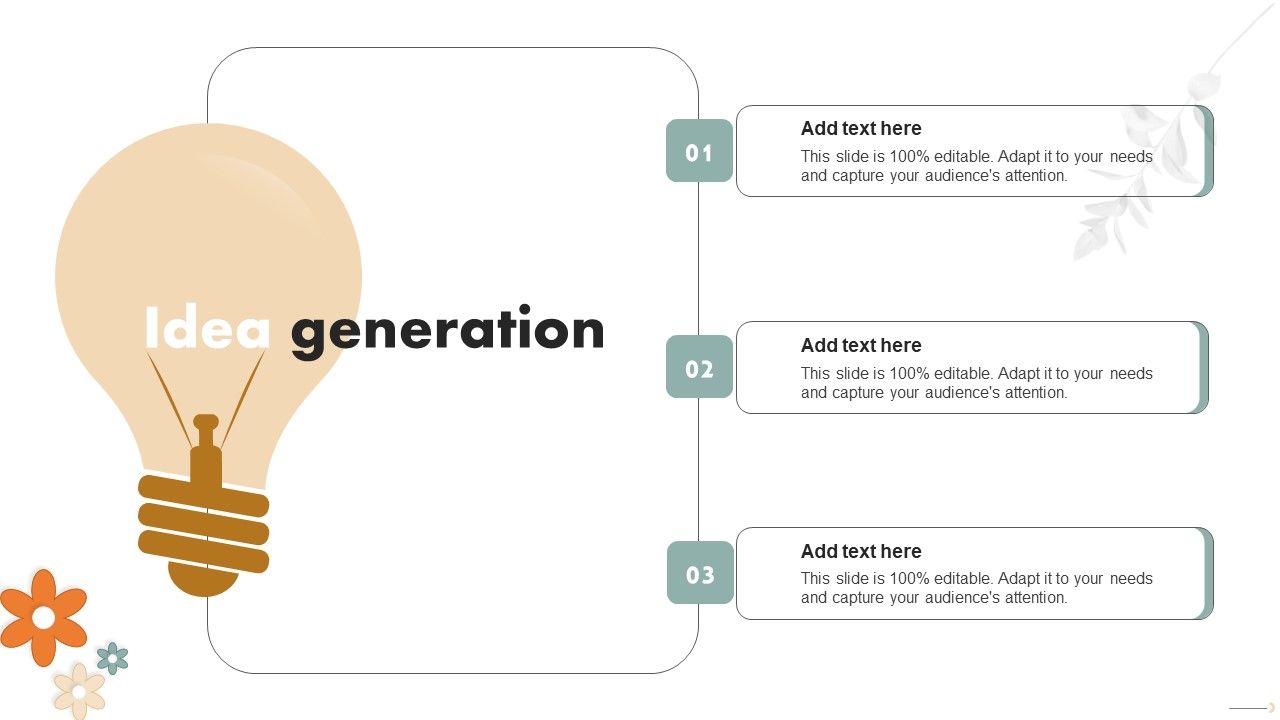 Idea generation

01

Add text here

This slide is 100% editable. Adapt it to your needs and capture your audience's attention.

02

Add text here

This slide is 100% editable. Adapt it to your needs and capture your audience's attention.

03

Add text here

This slide is 100% editable. Adapt it to your needs and capture your audience's attention.